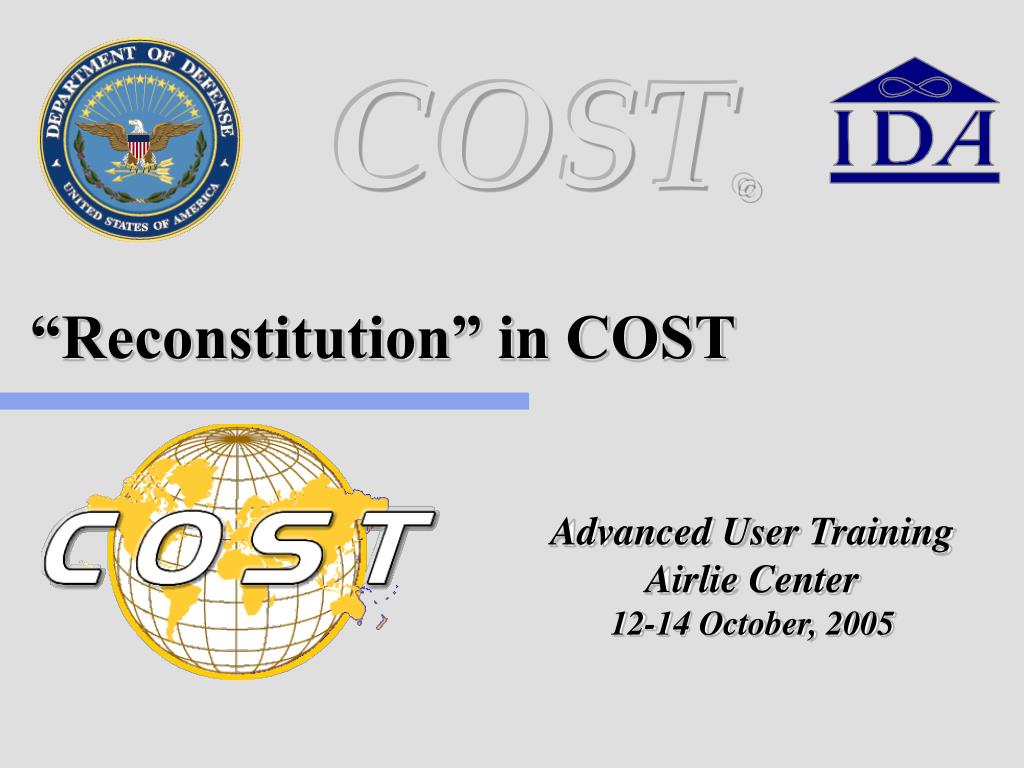 DEPARTMENT OF DEFENSE
UNITED STATES OF AMERICA

COST ©

IDA

“Reconstitution” in COST

COST

Advanced User Training
Airlie Center
12-14 October, 2005